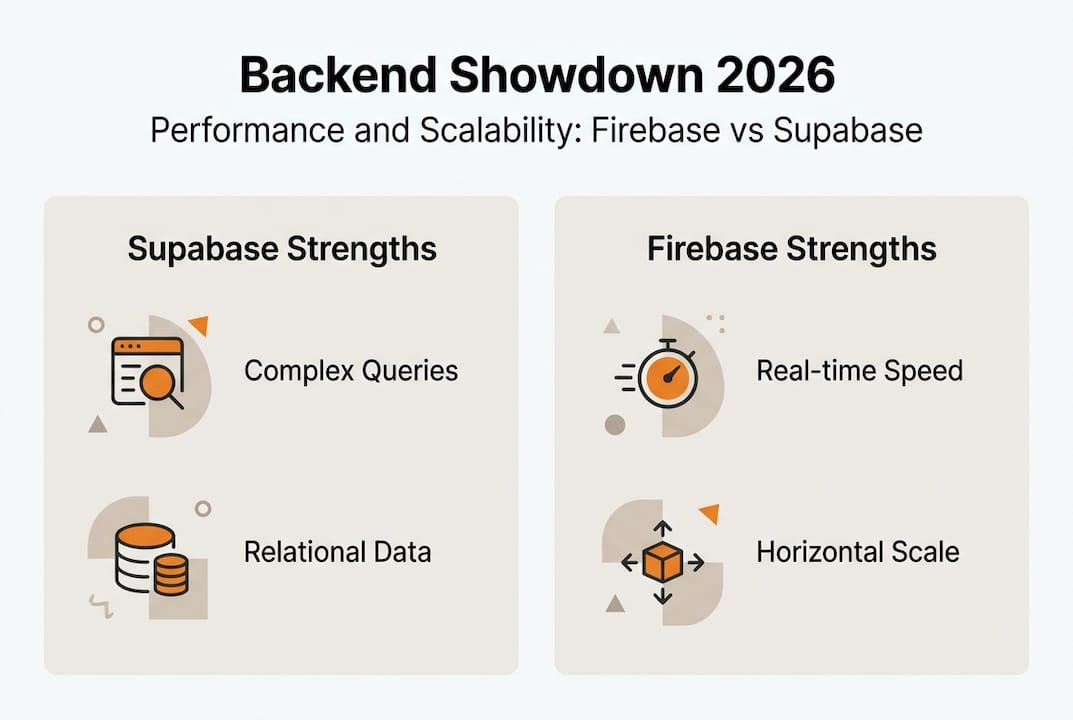 Backend Showdown 2026
Performance and Scalability: Firebase vs Supabase

Supabase Strengths

Complex Queries

Relational Data

Firebase Strengths

Real-time Speed

Horizontal Scale